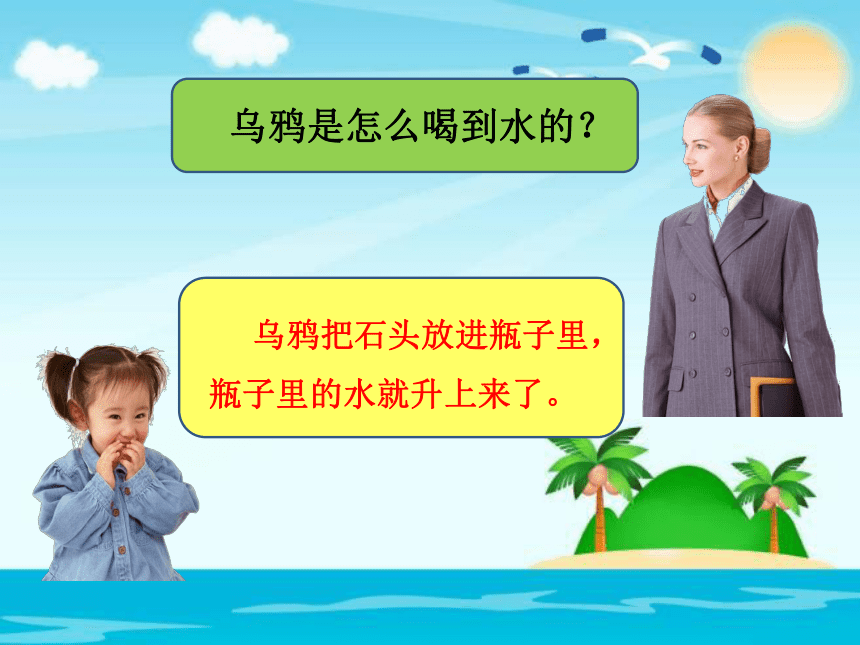 乌鸦是怎么喝到水的？

乌鸦把石头放进瓶子里，瓶子里的水就升上来了。